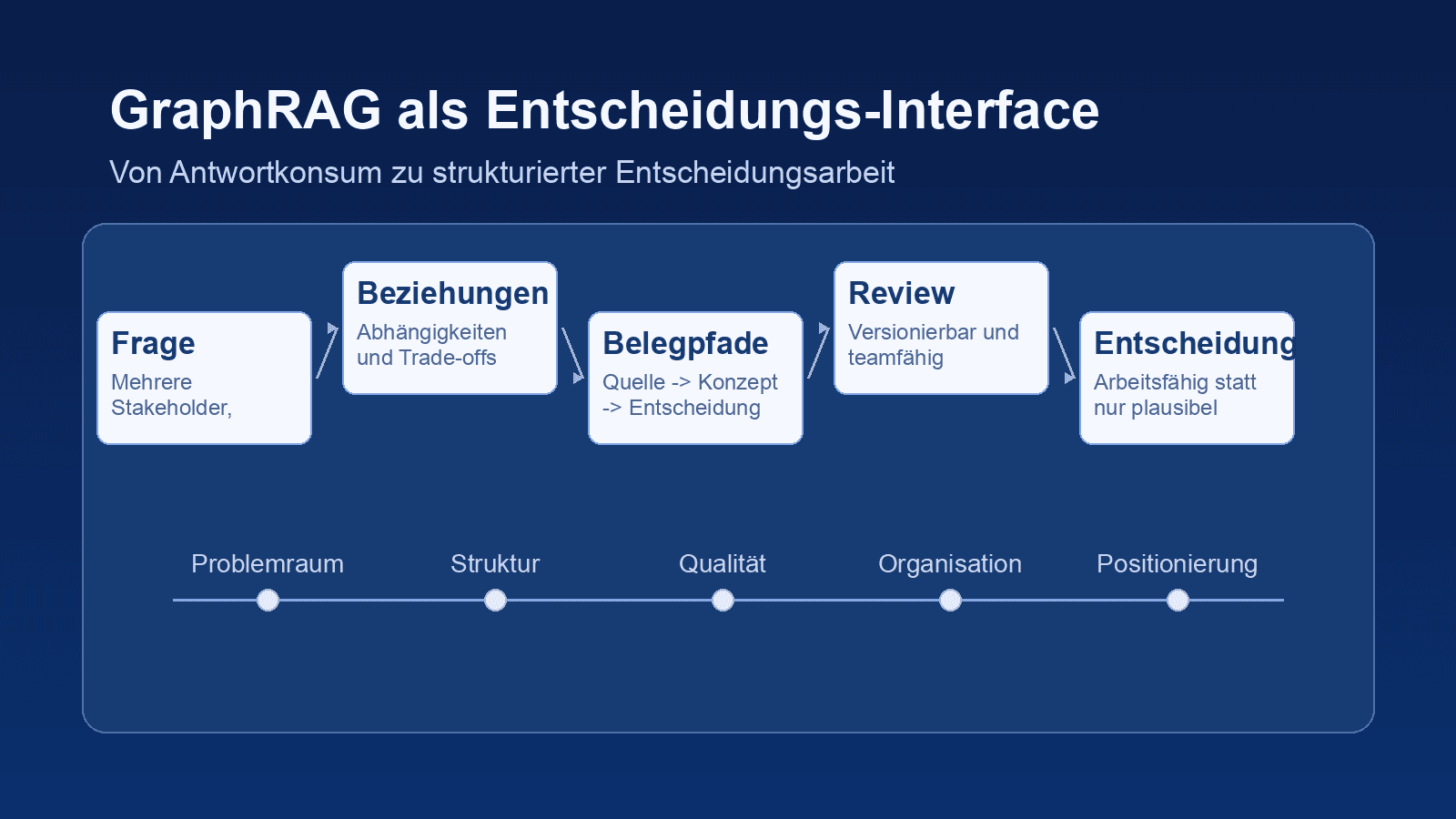 GraphRAG als Entscheidungs-Interface

Von Antwortkonsum zu strukturierter Entscheidungsarbeit

Frage
Mehrere Stakeholder,

Beziehungen
Abhängigkeiten und Trade-offs

Belegpfade
Quelle -> Konzept -> Entscheidung

Review
Versionierbar und teamfähig

Entscheidung
Arbeitsfähig statt nur plausibel

Problemraum

Struktur

Qualität

Organisation

Positionierung